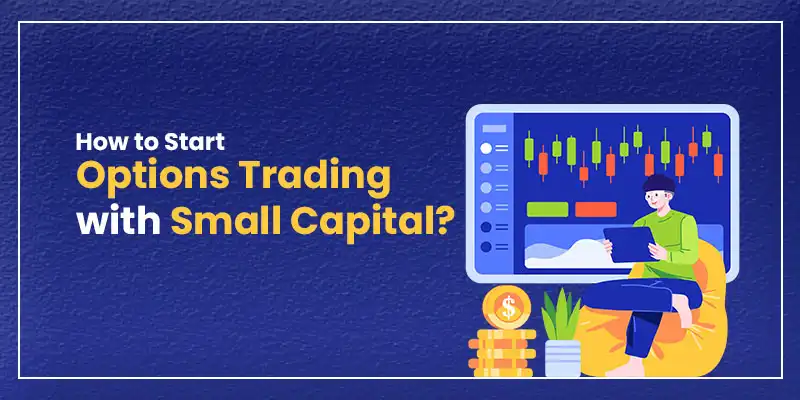 How to Start
Options Trading
with Small Capital?

$